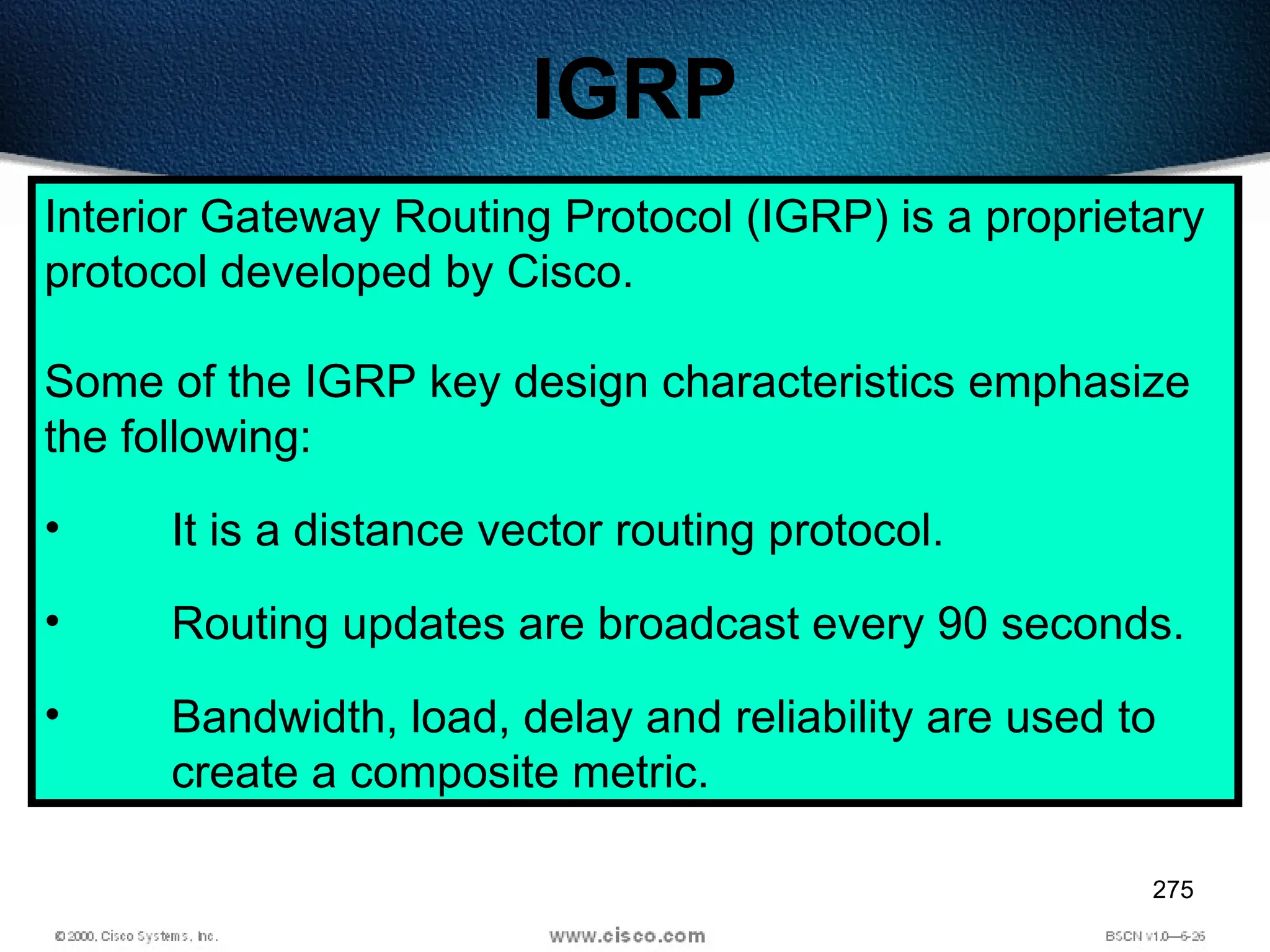 IGRP

Interior Gateway Routing Protocol (IGRP) is a proprietary protocol developed by Cisco.

Some of the IGRP key design characteristics emphasize the following:

• It is a distance vector routing protocol.

• Routing updates are broadcast every 90 seconds.

• Bandwidth, load, delay and reliability are used to create a composite metric.

275

© 2000, Cisco Systems, Inc. www.cisco.com BSCN v1.0—6-26